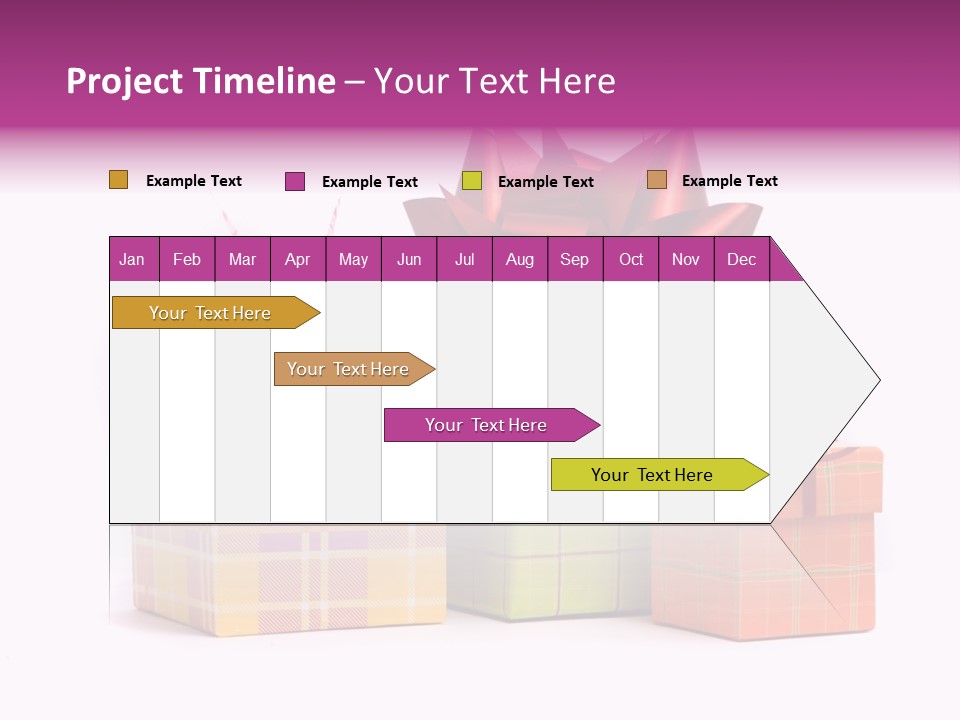 Project Timeline – Your Text Here

Example Text
Example Text
Example Text
Example Text

| Jan | Feb | Mar | Apr | May | Jun | Jul | Aug | Sep | Oct | Nov | Dec |
|---|---|---|---|---|---|---|---|---|---|---|---|

Your Text Here
Your Text Here
Your Text Here
Your Text Here